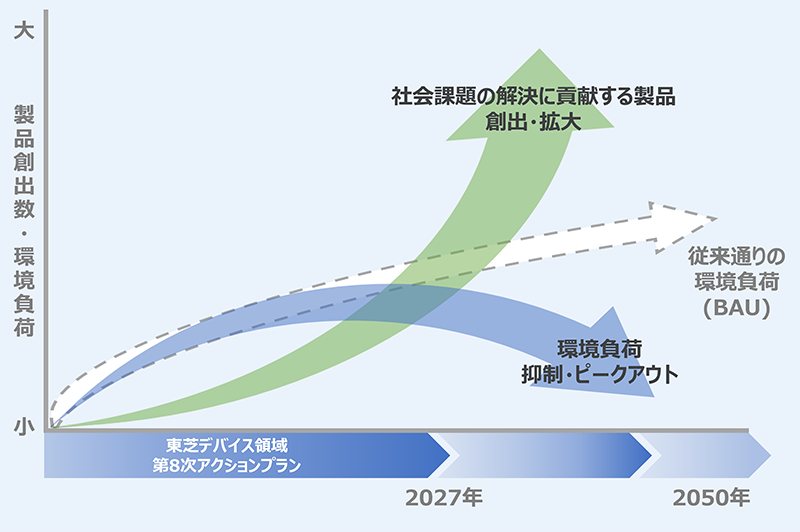 大

製品創出数・環境負荷

小

社会課題の解決に貢献する製品
創出・拡大

従来通りの
環境負荷
（BAU）

環境負荷
抑制・ピークアウト

東芝デバイス領域
第8次アクションプラン

2027年

2050年